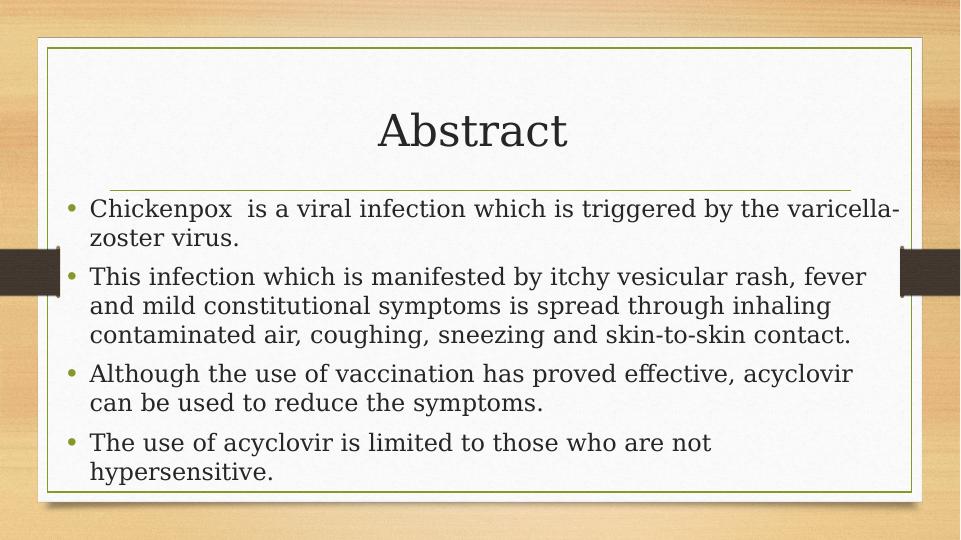 Abstract

• Chickenpox  is a viral infection which is triggered by the varicella-zoster virus.

• This infection which is manifested by itchy vesicular rash, fever and mild constitutional symptoms is spread through inhaling contaminated air, coughing, sneezing and skin-to-skin contact.

• Although the use of vaccination has proved effective, acyclovir can be used to reduce the symptoms.

• The use of acyclovir is limited to those who are not hypersensitive.